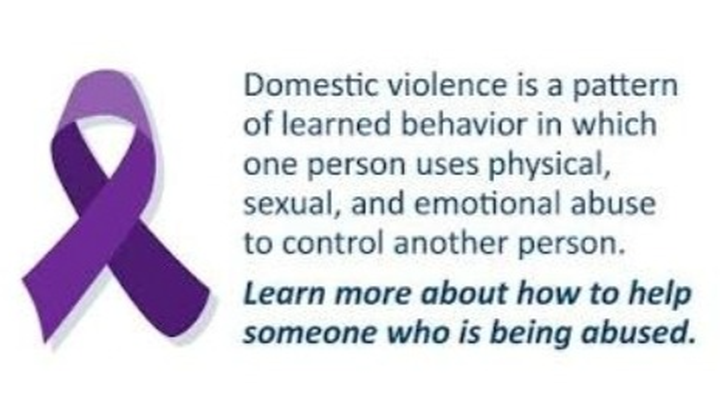 Domestic violence is a pattern of learned behavior in which one person uses physical, sexual, and emotional abuse to control another person.

Learn more about how to help someone who is being abused.